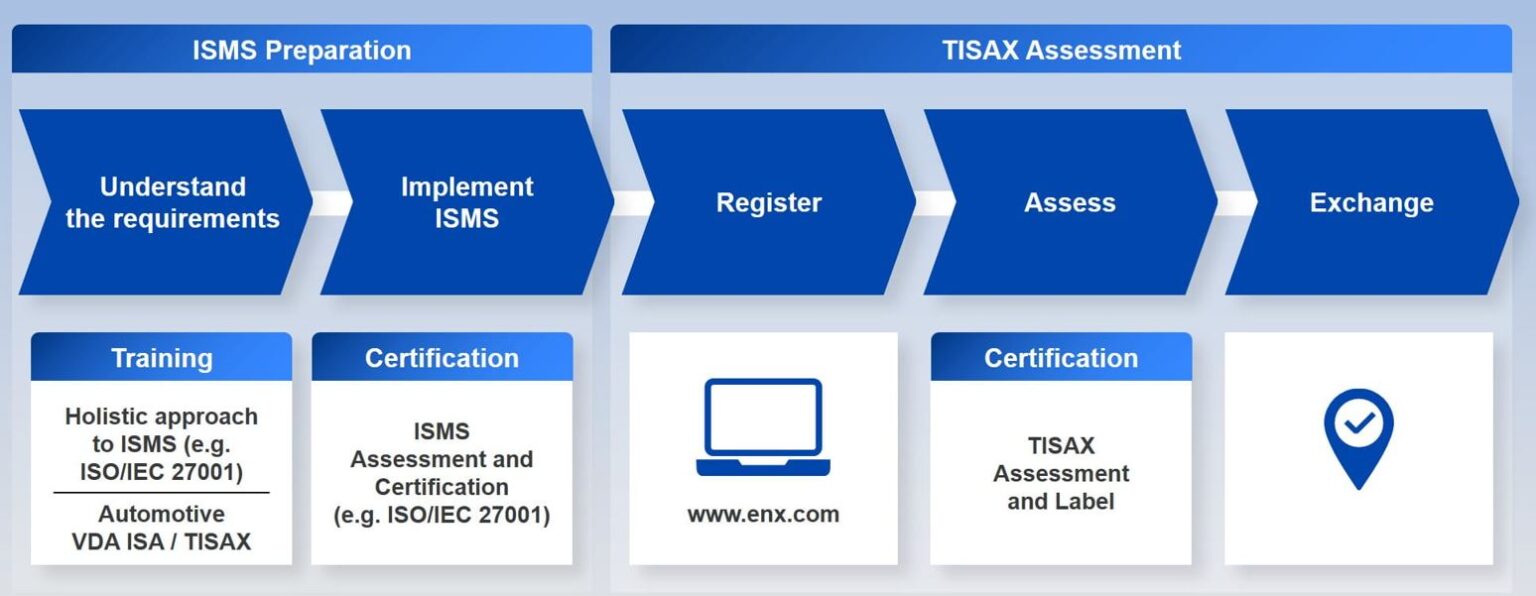 ISMS Preparation

TISAX Assessment

Understand the requirements

Implement ISMS

Register

Assess

Exchange

Training

Holistic approach to ISMS (e.g. ISO/IEC 27001)

Automotive VDA ISA / TISAX

Certification

ISMS Assessment and Certification (e.g. ISO/IEC 27001)

www.enx.com

Certification

TISAX Assessment and Label